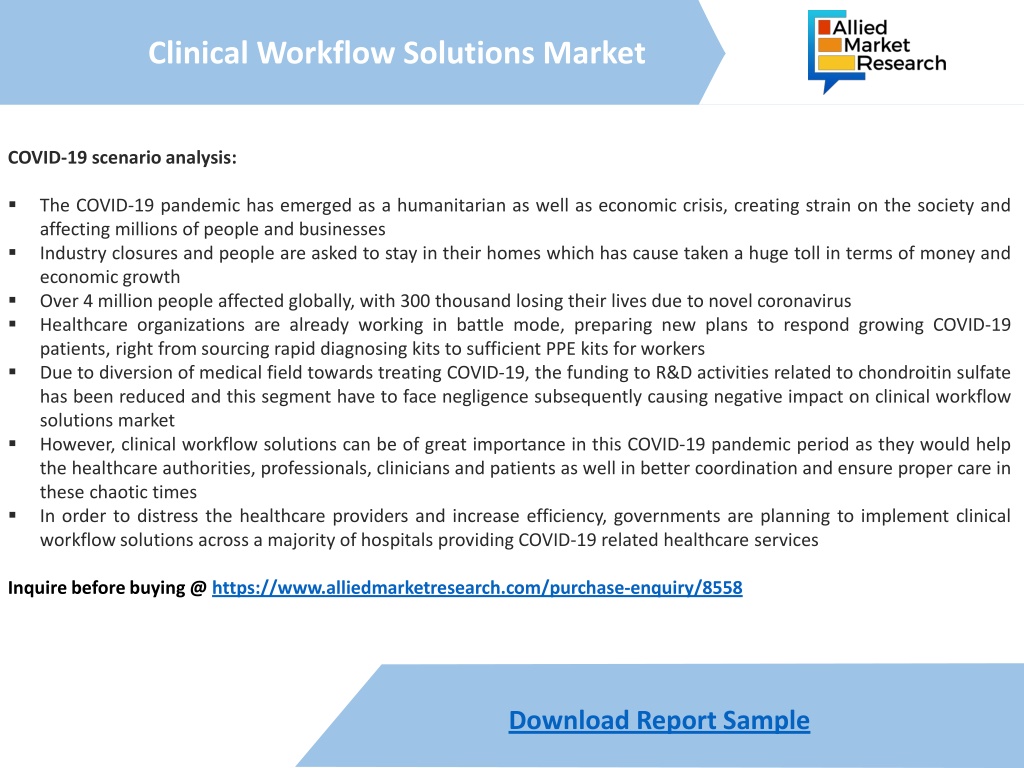 Clinical Workflow Solutions Market

Allied Market Research

COVID-19 scenario analysis:

▪ The COVID-19 pandemic has emerged as a humanitarian as well as economic crisis, creating strain on the society and affecting millions of people and businesses
▪ Industry closures and people are asked to stay in their homes which has cause taken a huge toll in terms of money and economic growth
▪ Over 4 million people affected globally, with 300 thousand losing their lives due to novel coronavirus
▪ Healthcare organizations are already working in battle mode, preparing new plans to respond growing COVID-19 patients, right from sourcing rapid diagnosing kits to sufficient PPE kits for workers
▪ Due to diversion of medical field towards treating COVID-19, the funding to R&D activities related to chondroitin sulfate has been reduced and this segment have to face negligence subsequently causing negative impact on clinical workflow solutions market
▪ However, clinical workflow solutions can be of great importance in this COVID-19 pandemic period as they would help the healthcare authorities, professionals, clinicians and patients as well in better coordination and ensure proper care in these chaotic times
▪ In order to distress the healthcare providers and increase efficiency, governments are planning to implement clinical workflow solutions across a majority of hospitals providing COVID-19 related healthcare services

Inquire before buying @ https://www.alliedmarketresearch.com/purchase-enquiry/8558

Download Report Sample